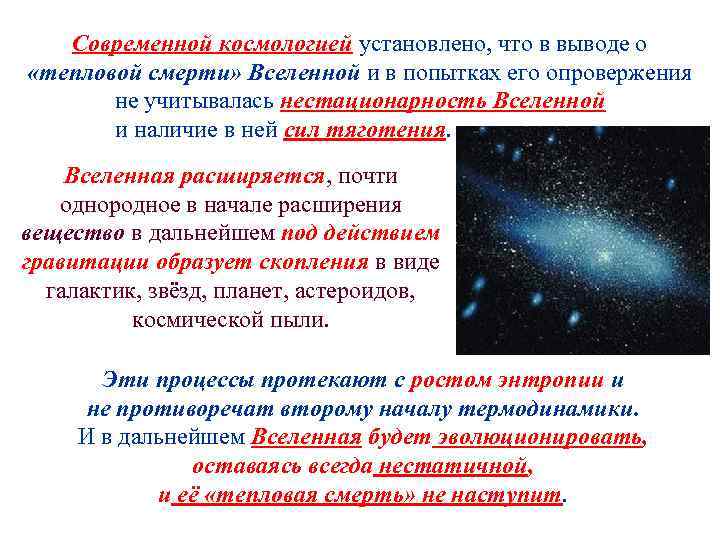 Современной космологией установлено, что в выводе о «тепловой смерти» Вселенной и в попытках его опровержения не учитывалась нестационарность Вселенной и наличие в ней сил тяготения.

Вселенная расширяется, почти однородное в начале расширения вещество в дальнейшем под действием гравитации образует скопления в виде галактик, звёзд, планет, астероидов, космической пыли.

Эти процессы протекают с ростом энтропии и не противоречат второму началу термодинамики. И в дальнейшем Вселенная будет эволюционировать, оставаясь всегда нестатичной, и её «тепловая смерть» не наступит.